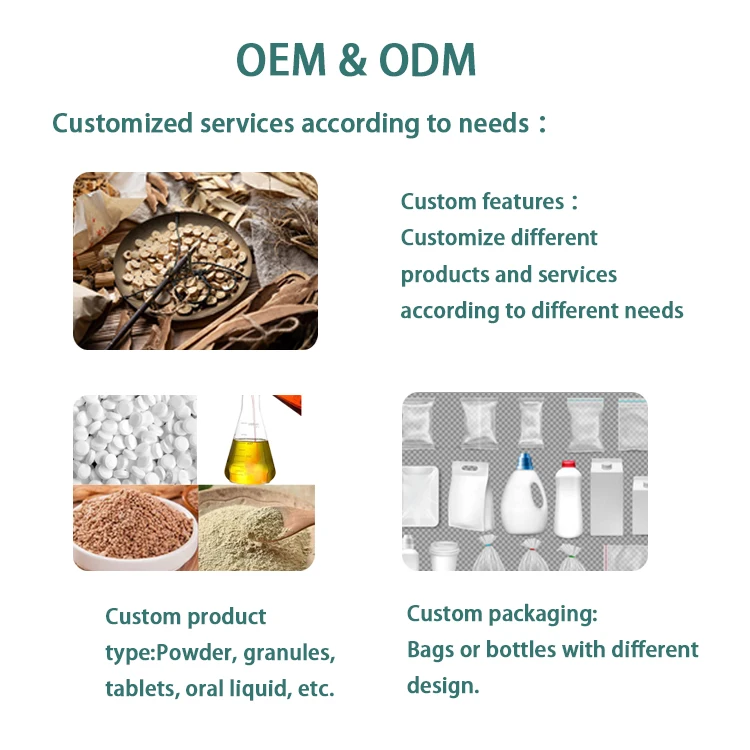 OEM & ODM

Customized services according to needs：

Custom features：
Customize different products and services according to different needs

Custom product type:Powder, granules, tablets, oral liquid, etc.

Custom packaging:
Bags or bottles with different design.